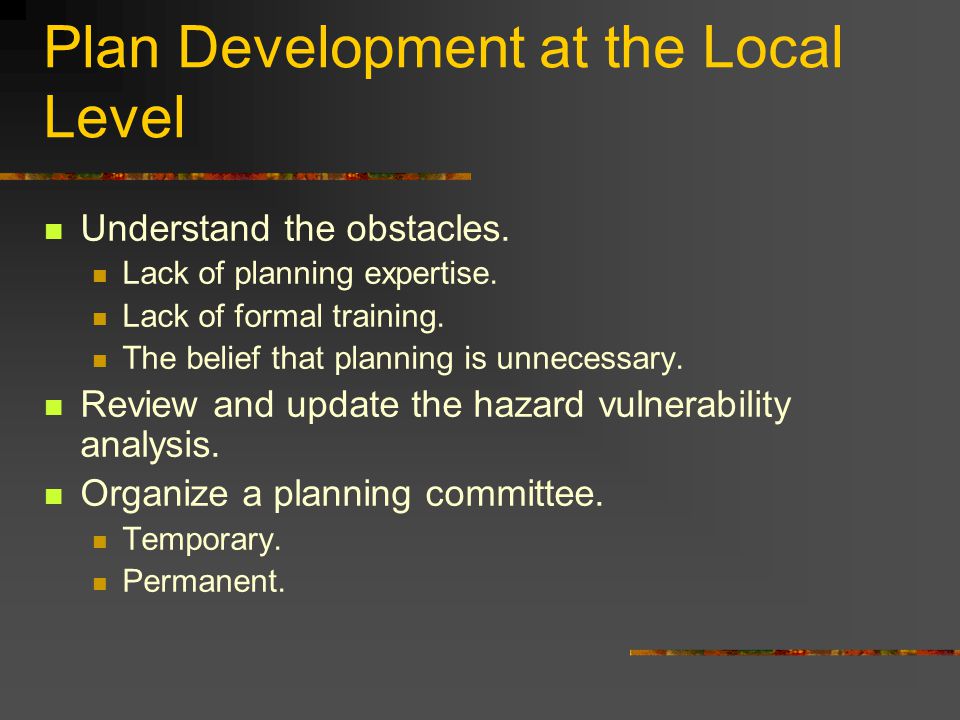 Plan Development at the Local Level

- Understand the obstacles.
  - Lack of planning expertise.
  - Lack of formal training.
  - The belief that planning is unnecessary.
- Review and update the hazard vulnerability analysis.
- Organize a planning committee.
  - Temporary.
  - Permanent.